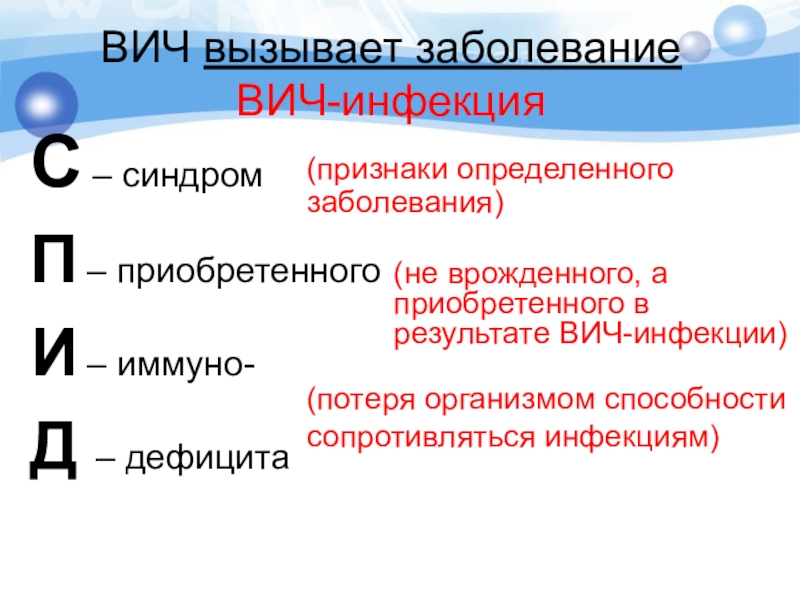 ВИЧ вызывает заболевание ВИЧ-инфекция

С – синдром

(признаки определенного заболевания)

П – приобретенного

(не врожденного, а приобретенного в результате ВИЧ-инфекции)

И – иммуно-

(потеря организмом способности сопротивляться инфекциям)

Д – дефицита